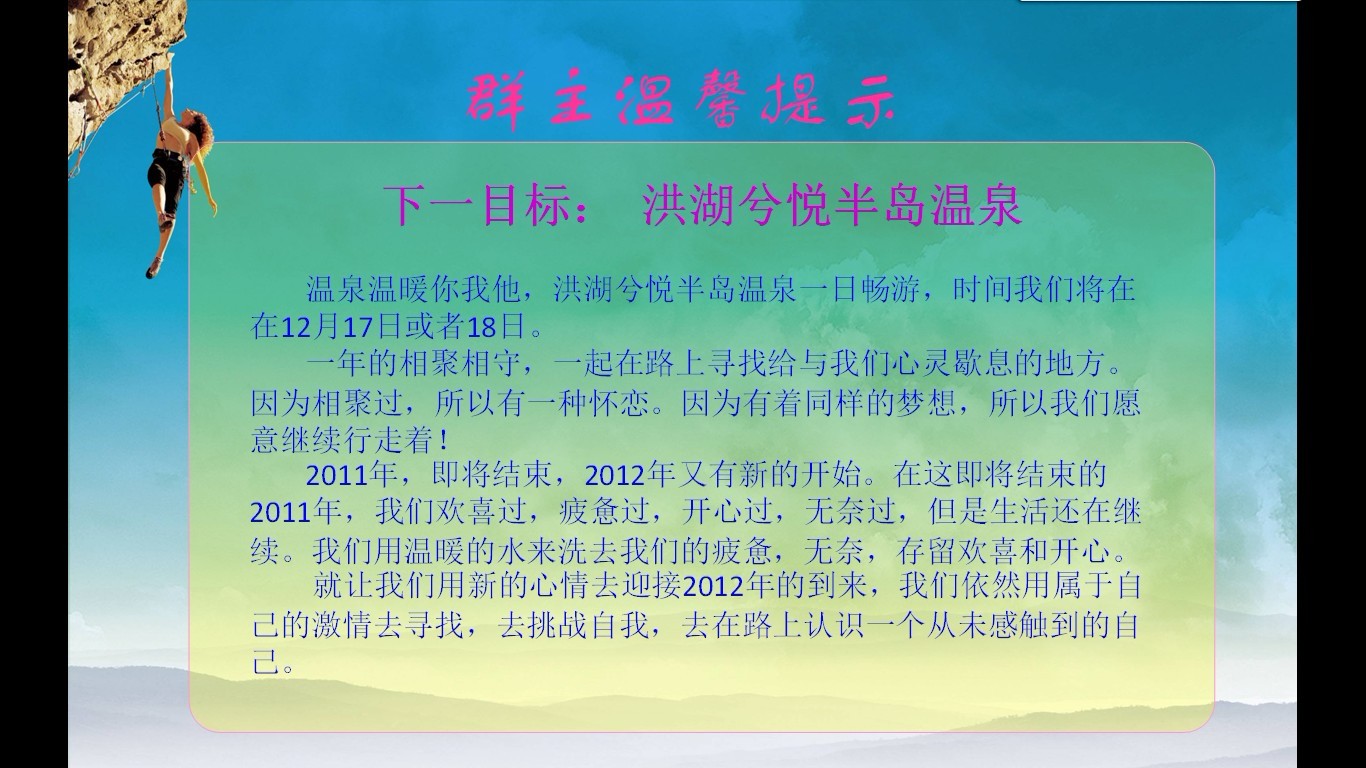 群主温馨提示

下一目标：　洪湖兮悦半岛温泉

温泉温暖你我他，洪湖兮悦半岛温泉一日畅游，时间我们将在在12月17日或者18日。

一年的相聚相守，一起在路上寻找给与我们心灵歇息的地方。因为相聚过，所以有一种怀恋。因为有着同样的梦想，所以我们愿意继续行走着！

2011年，即将结束，2012年又有新的开始。在这即将结束的2011年，我们欢喜过，疲惫过，开心过，无奈过，但是生活还在继续。我们用温暖的水来洗去我们的疲惫，无奈，存留欢喜和开心。

就让我们用新的心情去迎接2012年的到来，我们依然用属于自己的激情去寻找，去挑战自我，去在路上认识一个从未感触到的自己。